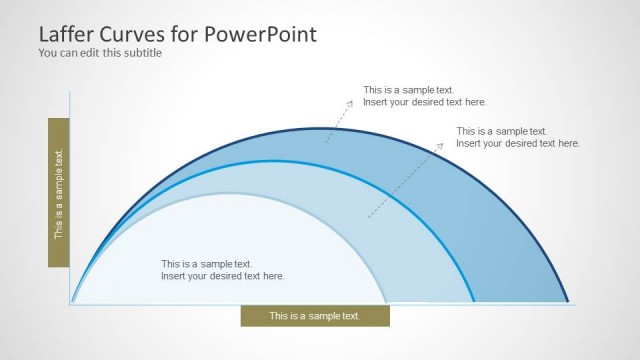 Laffer Curves for PowerPoint
You can edit this subtitle

This is a sample text.
Insert your desired text here.

This is a sample text.
Insert your desired text here.

This is a sample text.

This is a sample text.
Insert your desired text here.

This is a sample text.